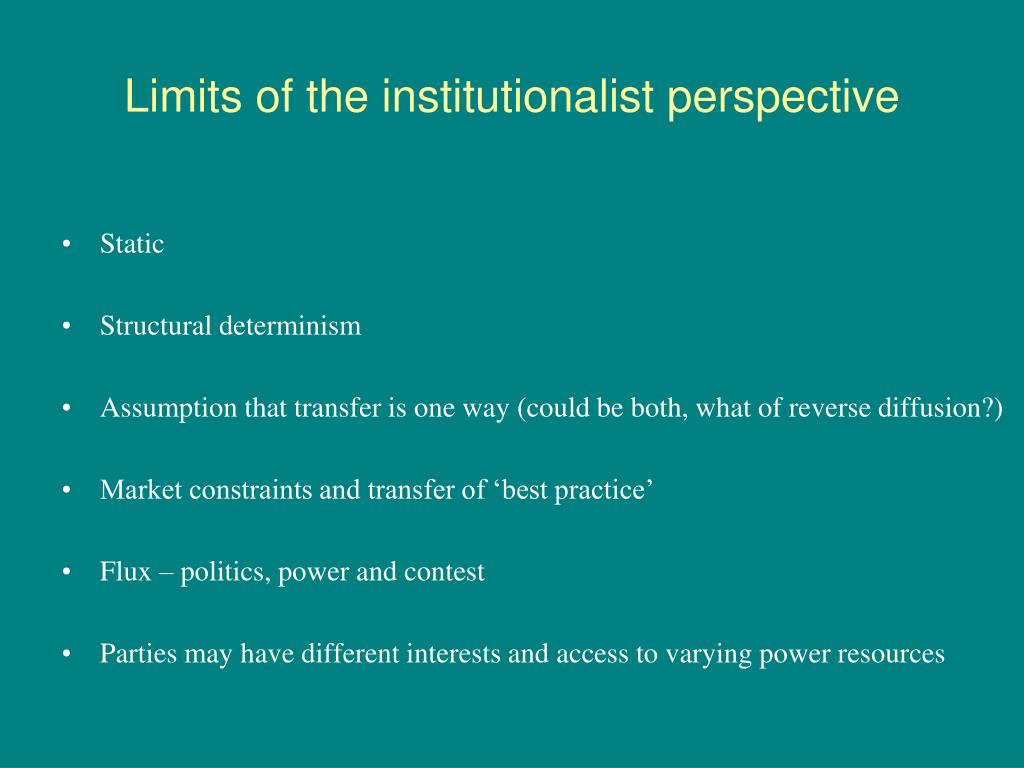 Limits of the institutionalist perspective

• Static

• Structural determinism

• Assumption that transfer is one way (could be both, what of reverse diffusion?)

• Market constraints and transfer of ‘best practice’

• Flux – politics, power and contest

• Parties may have different interests and access to varying power resources